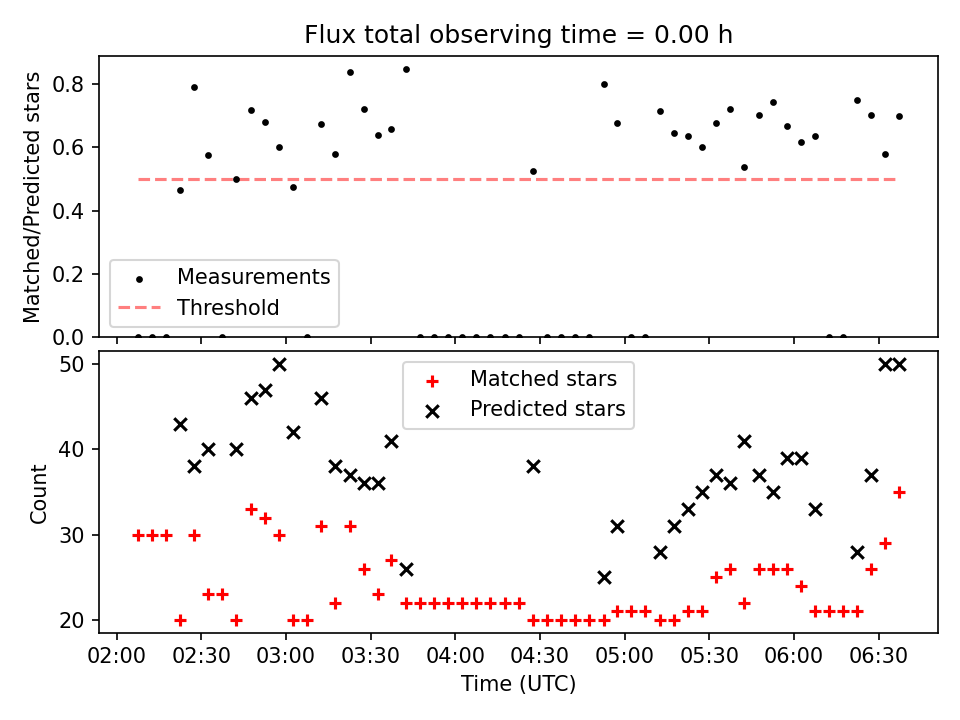 Flux total observing time = 0.00 h

Matched/Predicted stars

0.8
0.6
0.4
0.2
0.0

Measurements
Threshold

Count

50
40
30
20

Matched stars
Predicted stars

02:00 02:30 03:00 03:30 04:00 04:30 05:00 05:30 06:00 06:30

Time (UTC)